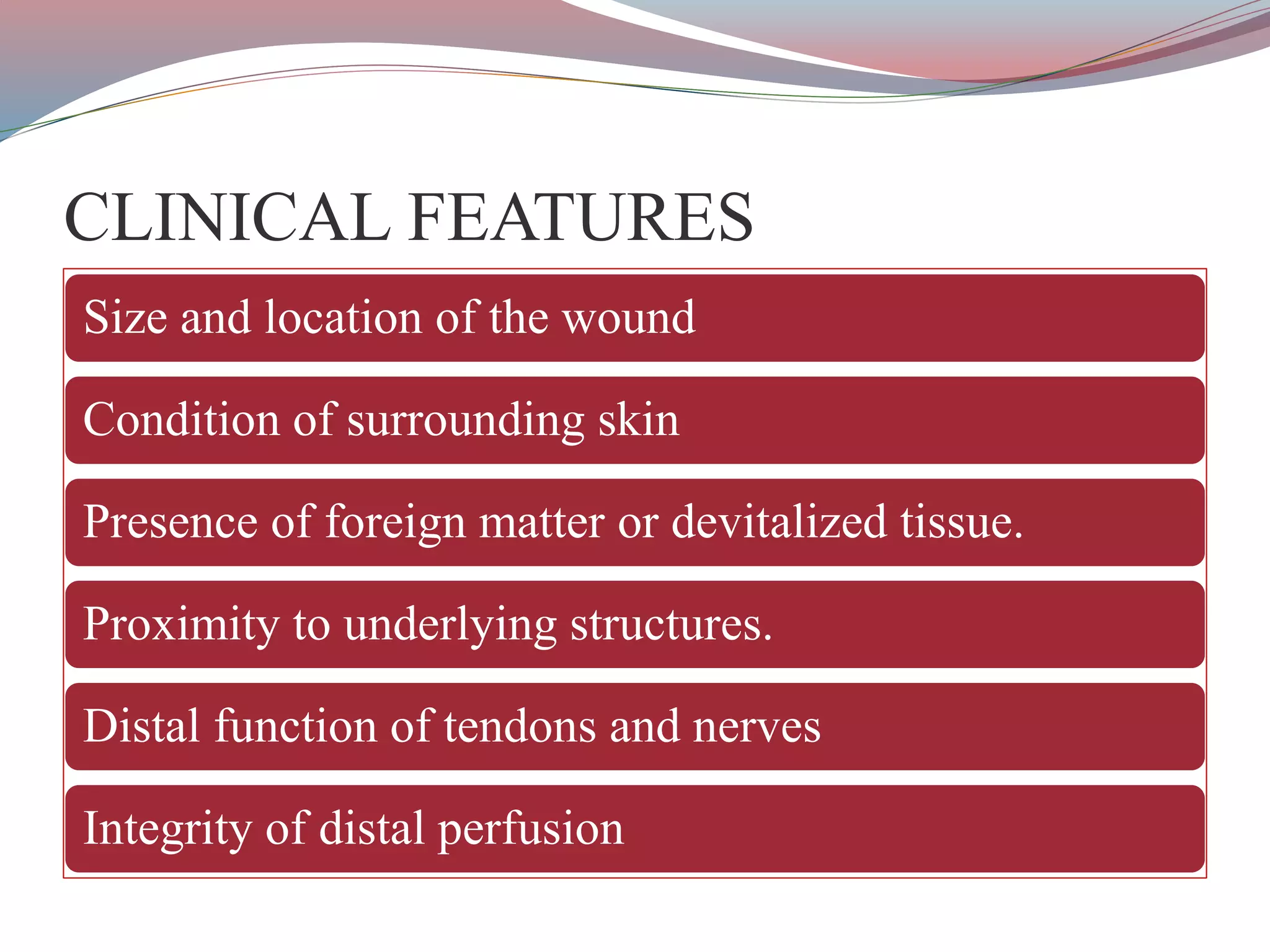 CLINICAL FEATURES

Size and location of the wound

Condition of surrounding skin

Presence of foreign matter or devitalized tissue.

Proximity to underlying structures.

Distal function of tendons and nerves

Integrity of distal perfusion